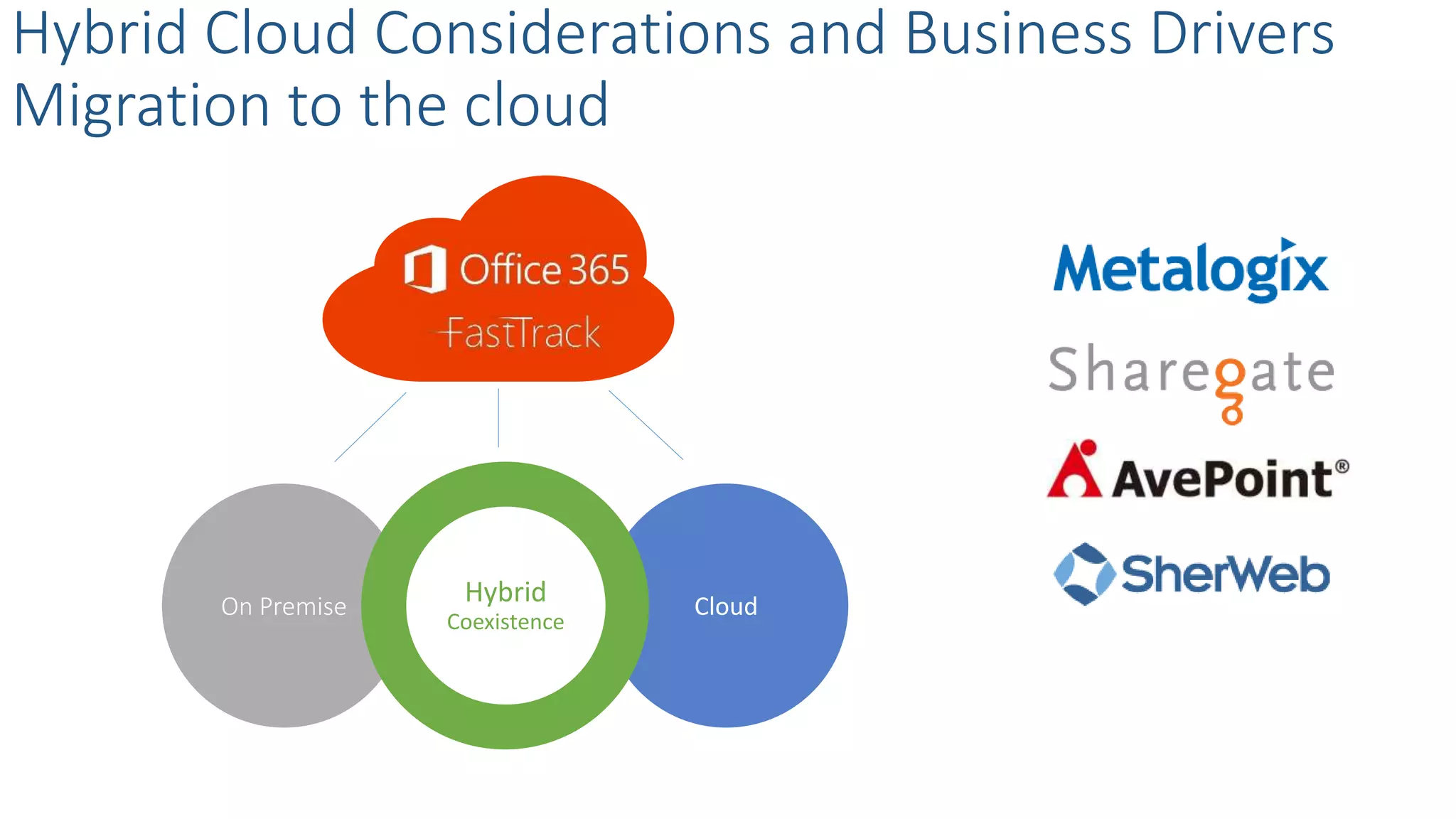 Hybrid Cloud Considerations and Business Drivers
Migration to the cloud

Office 365
FastTrack

On Premise

Hybrid
Coexistence

Cloud

Metalogix

Sharegate

AvePoint®

SherWeb